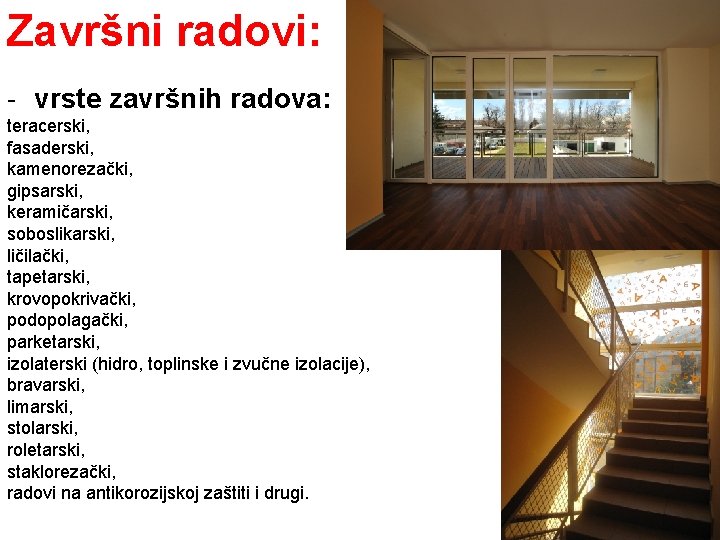 Završni radovi:

- vrste završnih radova:
teracerski,
fasaderski,
kamenorezački,
gipsarski,
keramičarski,
soboslikarski,
ličilački,
tapetarski,
krovopokrivački,
podopolagački,
parketarski,
izolaterski (hidro, toplinske i zvučne izolacije),
bravarski,
limarski,
stolarski,
roletarski,
staklorezački,
radovi na antikorozijskoj zaštiti i drugi.